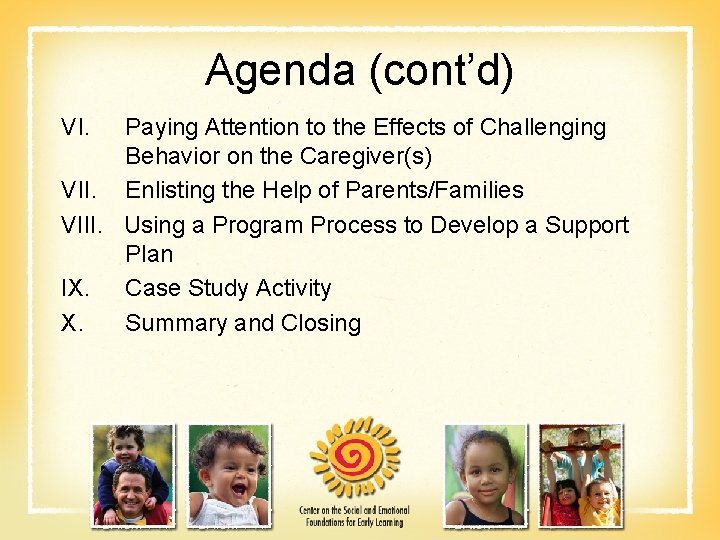 Agenda (cont'd)

VI. Paying Attention to the Effects of Challenging Behavior on the Caregiver(s)

VII. Enlisting the Help of Parents/Families

VIII. Using a Program Process to Develop a Support Plan

IX. Case Study Activity

X. Summary and Closing

Center on the Social and Emotional Foundations for Early Learning